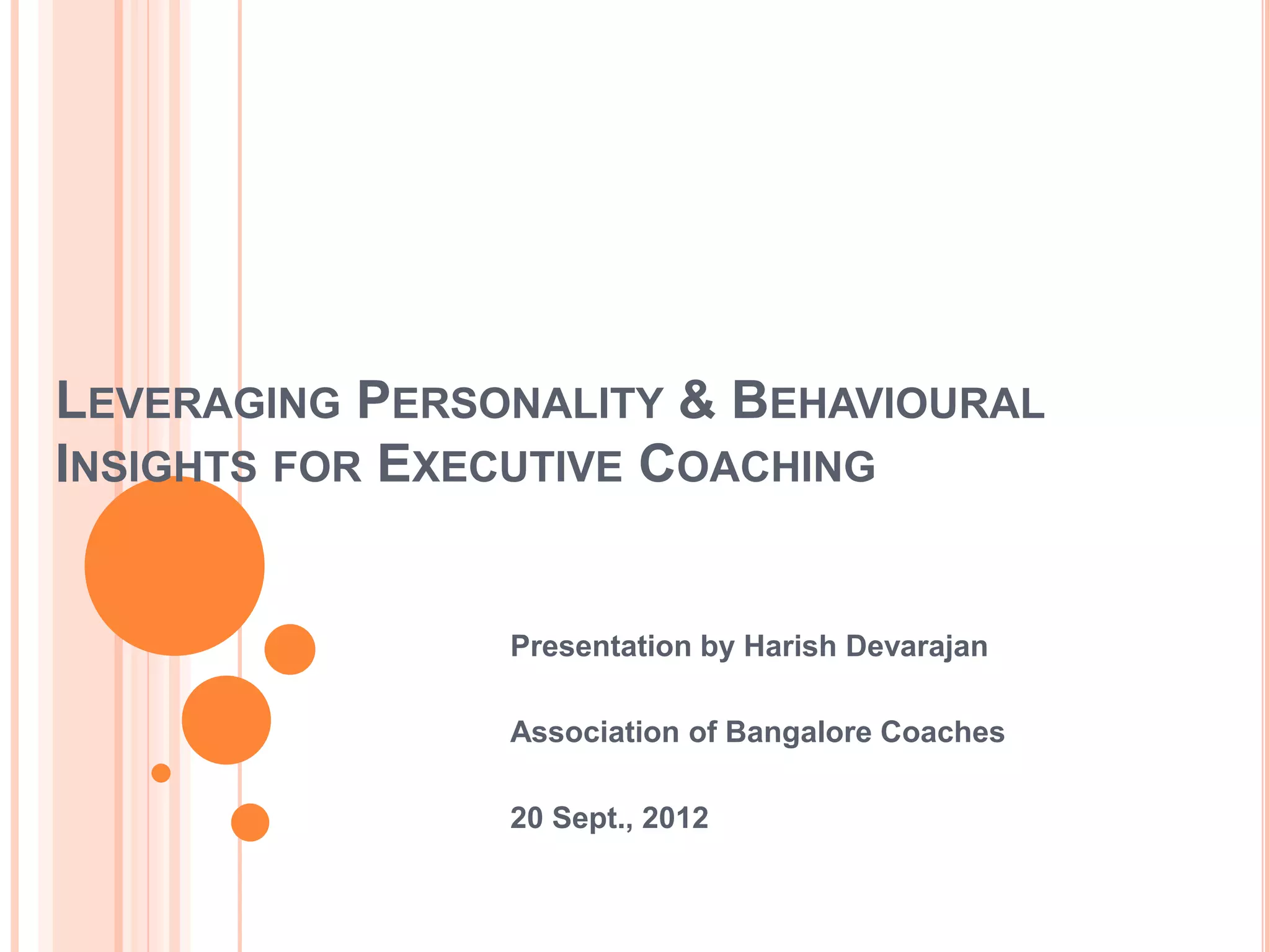 LEVERAGING PERSONALITY & BEHAVIOURAL INSIGHTS FOR EXECUTIVE COACHING

Presentation by Harish Devarajan

Association of Bangalore Coaches

20 Sept., 2012